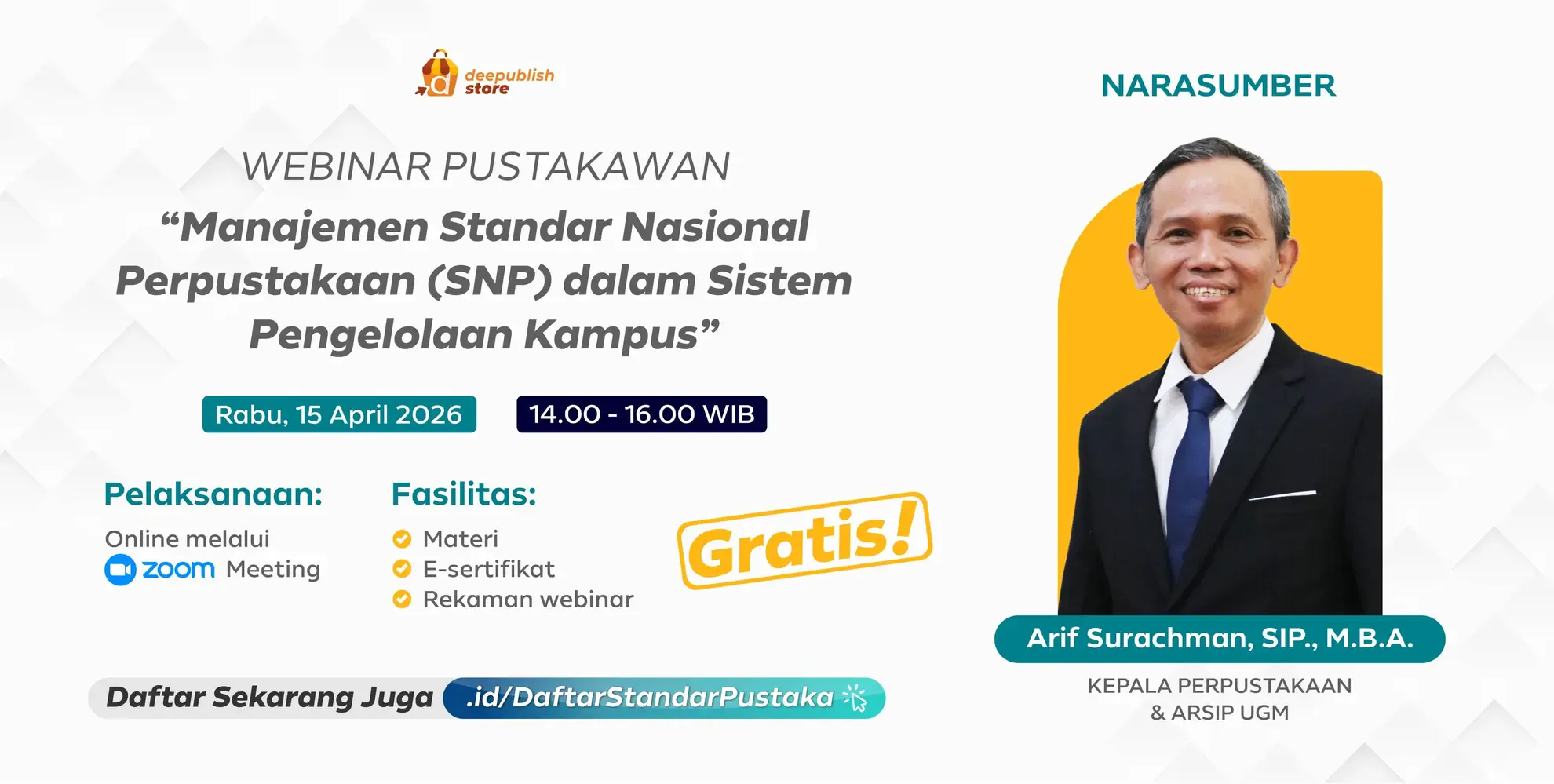 deepublish store

WEBINAR PUSTAKAWAN

“Manajemen Standar Nasional Perpustakaan (SNP) dalam Sistem Pengelolaan Kampus”

Rabu, 15 April 2026

14.00 - 16.00 WIB

Pelaksanaan:

Online melalui zoom Meeting

Fasilitas:

Materi
E-sertifikat
Rekaman webinar

Gratis!

Daftar Sekarang Juga .id/DaftarStandarPustaka

NARASUMBER

Arif Surachman, SIP., M.B.A.

KEPALA PERPUSTAKAAN & ARSIP UGM